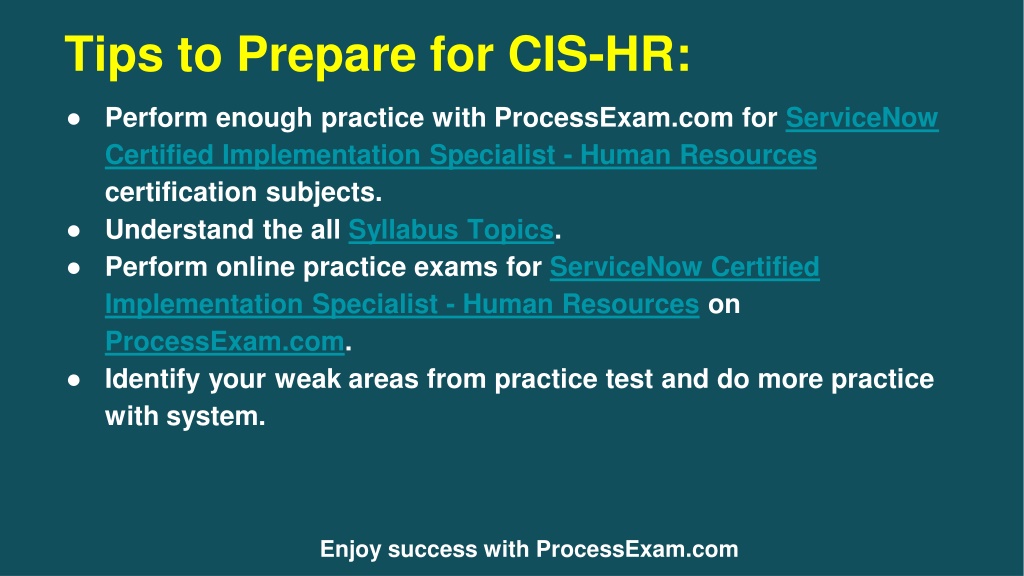 Tips to Prepare for CIS-HR:

● Perform enough practice with ProcessExam.com for ServiceNow Certified Implementation Specialist - Human Resources certification subjects.
● Understand the all Syllabus Topics.
● Perform online practice exams for ServiceNow Certified Implementation Specialist - Human Resources on ProcessExam.com.
● Identify your weak areas from practice test and do more practice with system.

Enjoy success with ProcessExam.com